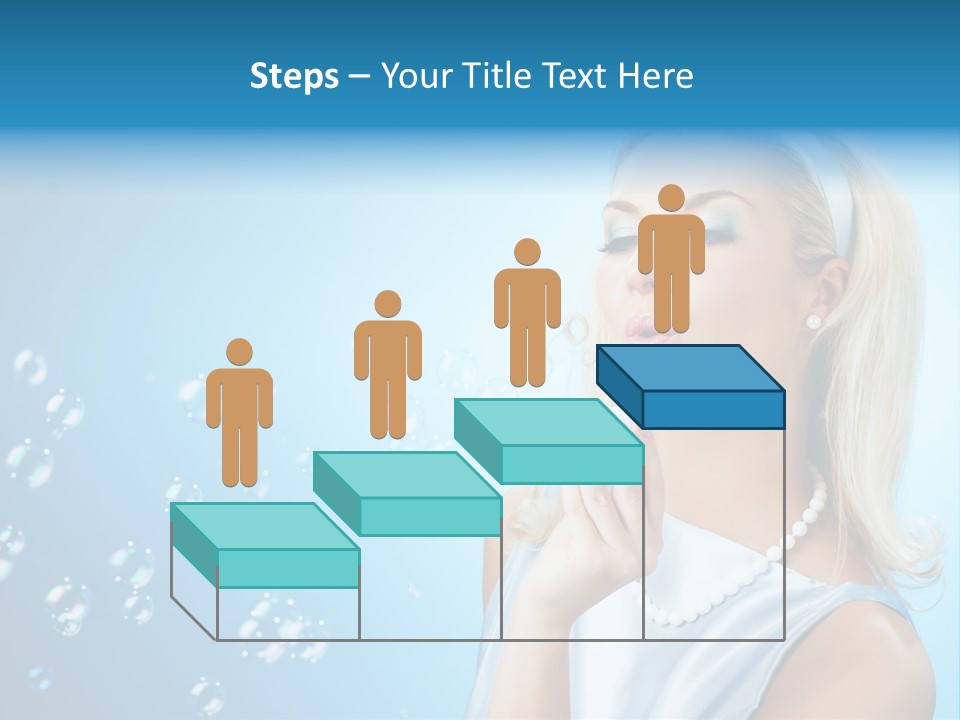 Steps – Your Title Text Here